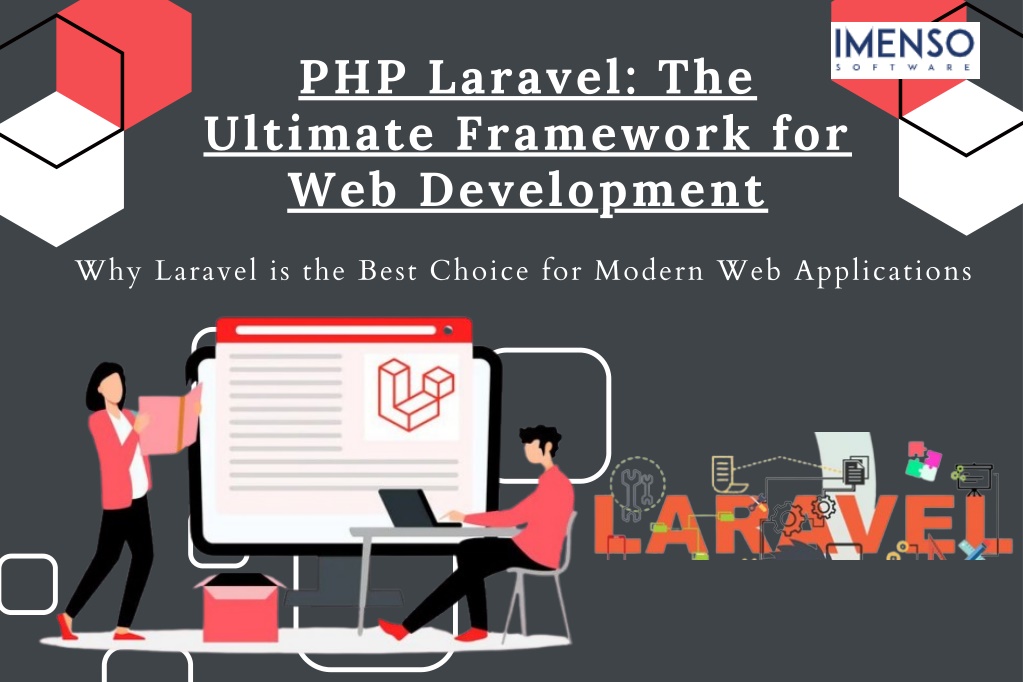 IMENSO
SOFTWARE

PHP Laravel: The Ultimate Framework for Web Development

Why Laravel is the Best Choice for Modern Web Applications

LARAVEL